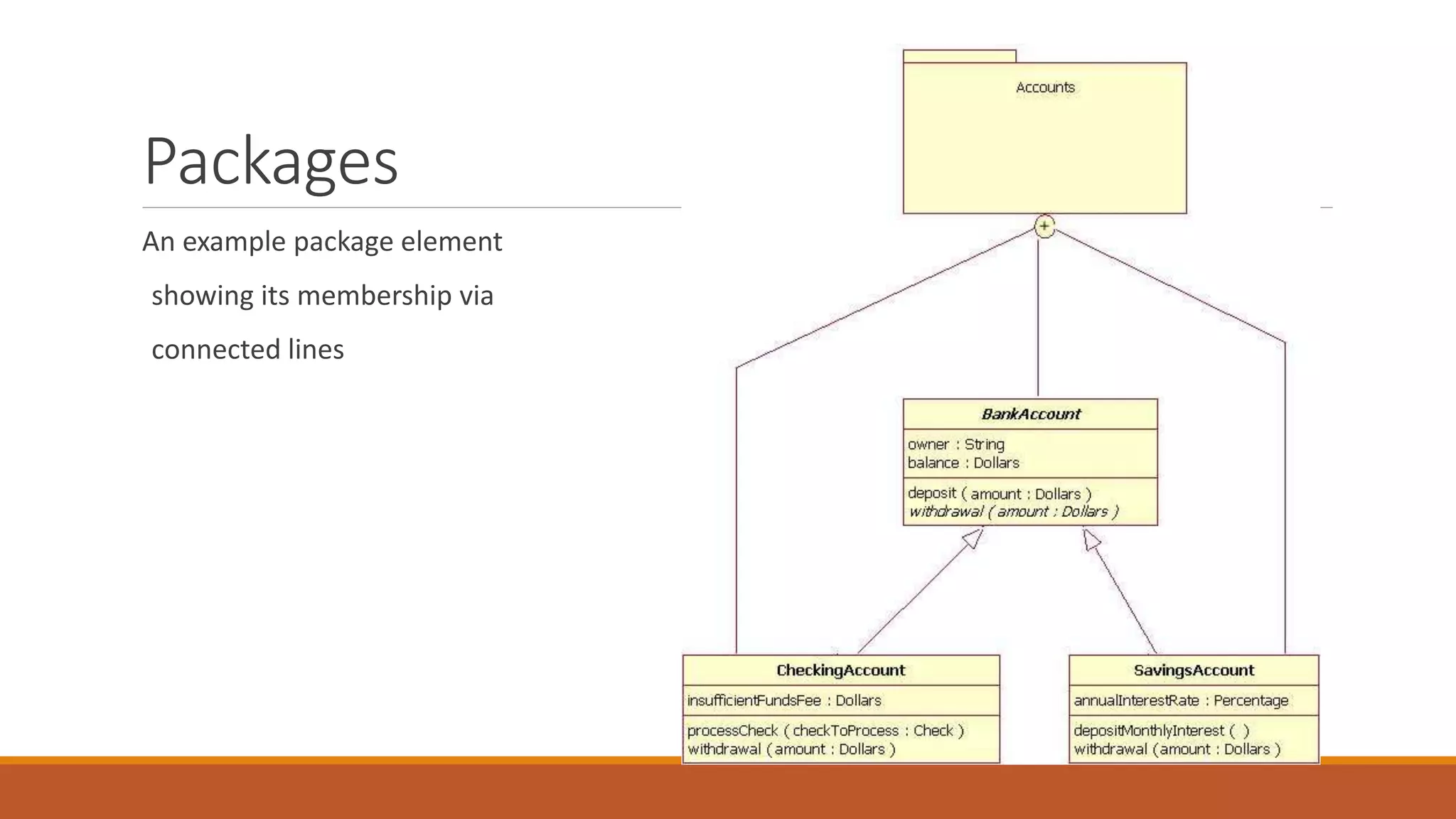 Packages

An example package element showing its membership via connected lines

Accounts

+

BankAccount

owner : String
balance : Dollars

deposit ( amount : Dollars )
withdrawal ( amount : Dollars )

CheckingAccount

insufficientFundsFee : Dollars

processCheck ( checkToProcess : Check )
withdrawal ( amount : Dollars )

SavingsAccount

annualInterestRate : Percentage

depositMonthlyInterest ( )
withdrawal ( amount : Dollars )